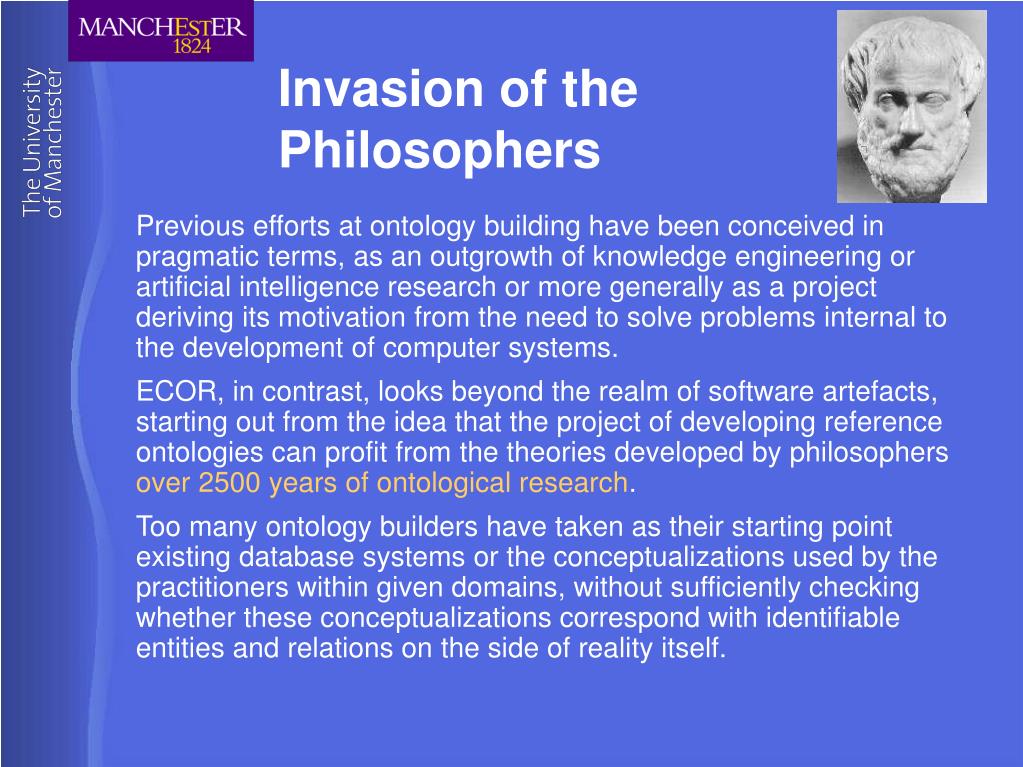 MANCHESTER
1824

The University
of Manchester

Invasion of the Philosophers

Previous efforts at ontology building have been conceived in pragmatic terms, as an outgrowth of knowledge engineering or artificial intelligence research or more generally as a project deriving its motivation from the need to solve problems internal to the development of computer systems.

ECOR, in contrast, looks beyond the realm of software artefacts, starting out from the idea that the project of developing reference ontologies can profit from the theories developed by philosophers over 2500 years of ontological research.

Too many ontology builders have taken as their starting point existing database systems or the conceptualizations used by the practitioners within given domains, without sufficiently checking whether these conceptualizations correspond with identifiable entities and relations on the side of reality itself.